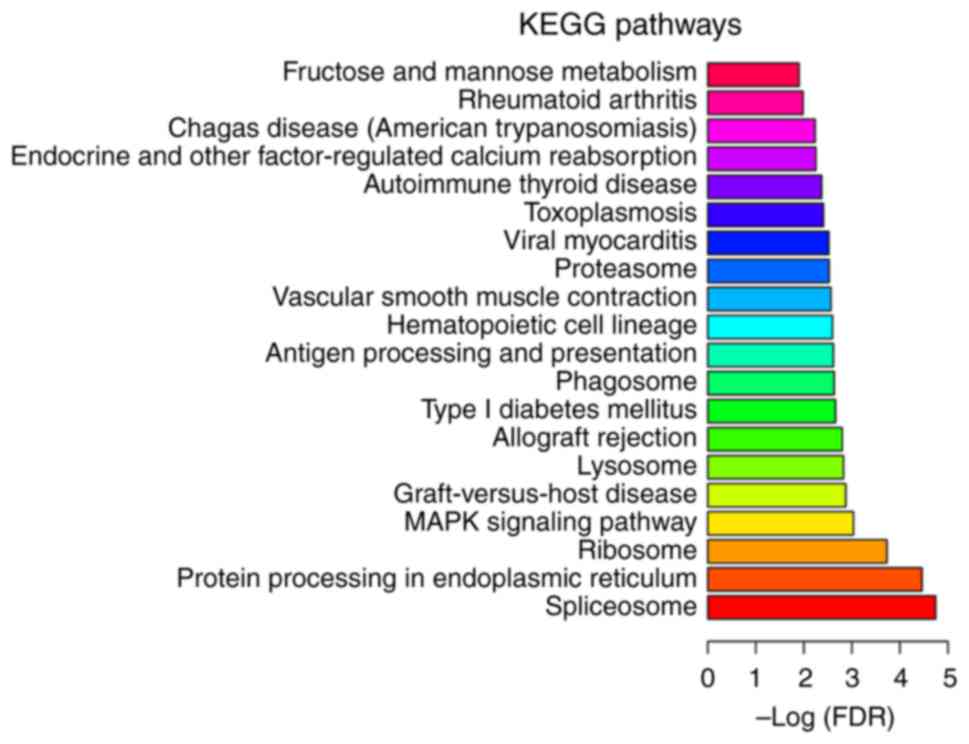 KEGG pathways

Fructose and mannose metabolism
Rheumatoid arthritis
Chagas disease (American trypanosomiasis)
Endocrine and other factor-regulated calcium reabsorption
Autoimmune thyroid disease
Toxoplasmosis
Viral myocarditis
Proteasome
Vascular smooth muscle contraction
Hematopoietic cell lineage
Antigen processing and presentation
Phagosome
Type I diabetes mellitus
Allograft rejection
Lysosome
Graft-versus-host disease
MAPK signaling pathway
Ribosome
Protein processing in endoplasmic reticulum
Spliceosome

0 1 2 3 4 5
–Log (FDR)